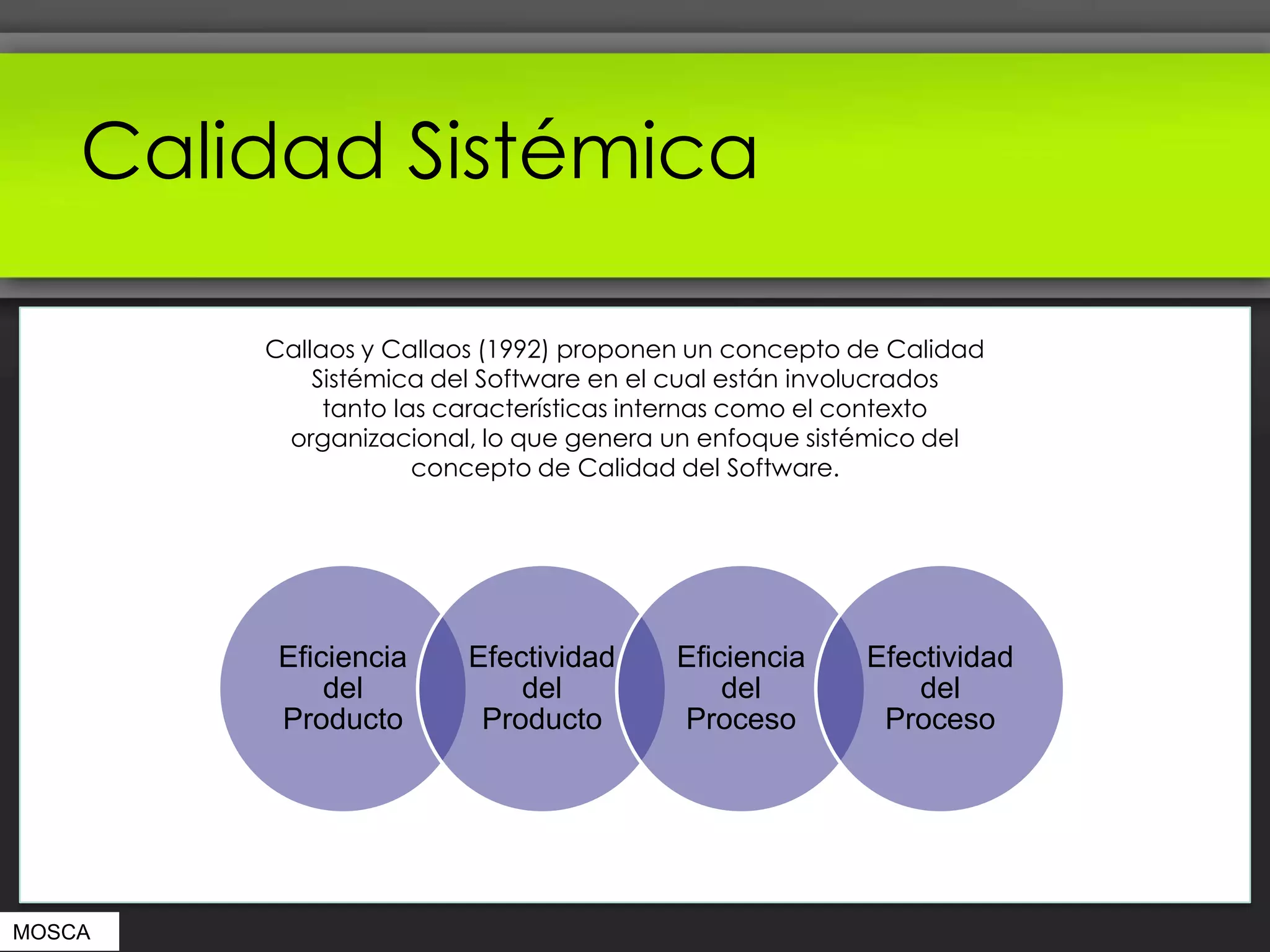 Calidad Sistémica

Callaos y Callaos (1992) proponen un concepto de Calidad Sistémica del Software en el cual están involucrados tanto las características internas como el contexto organizacional, lo que genera un enfoque sistémico del concepto de Calidad del Software.

Eficiencia del Producto

Efectividad del Producto

Eficiencia del Proceso

Efectividad del Proceso

MOSCA